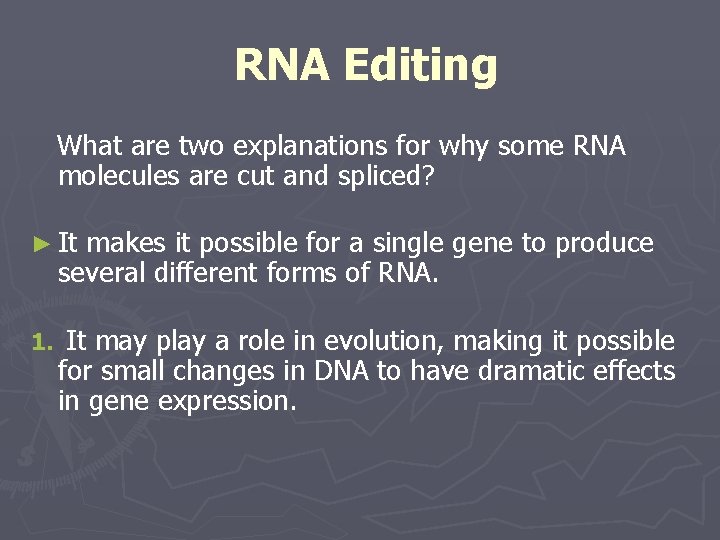 RNA Editing

What are two explanations for why some RNA molecules are cut and spliced?

► It makes it possible for a single gene to produce several different forms of RNA.

1. It may play a role in evolution, making it possible for small changes in DNA to have dramatic effects in gene expression.